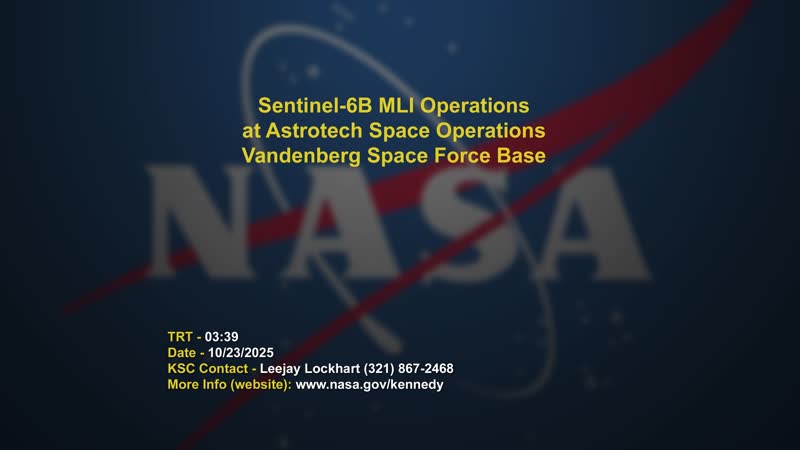 Sentinel-6B MLI Operations
at Astrotech Space Operations
Vandenberg Space Force Base

NASA

TRT - 03:39
Date - 10/23/2025
KSC Contact - Leejay Lockhart (321) 867-2468
More Info (website): www.nasa.gov/kennedy